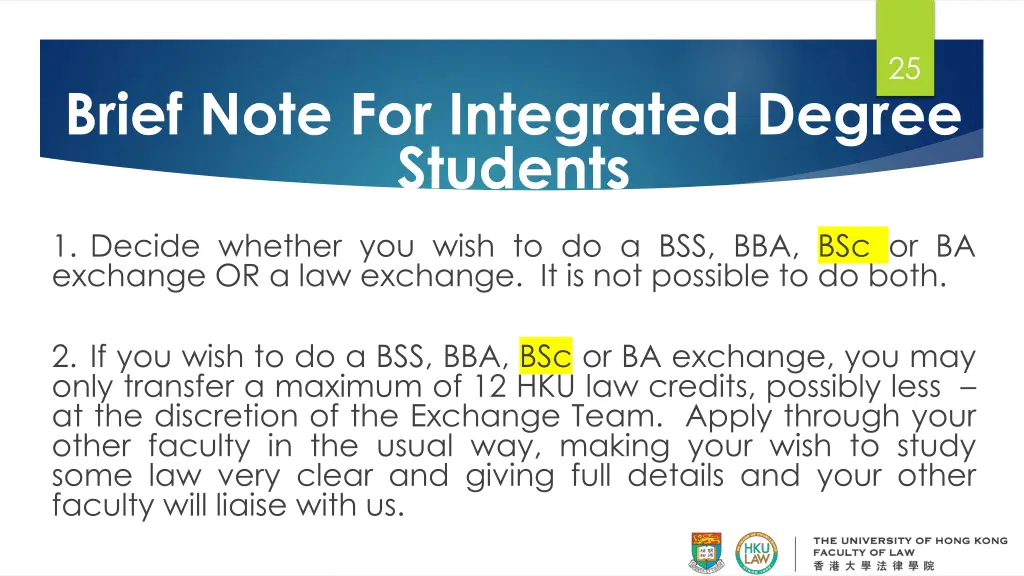 25

Brief Note For Integrated Degree Students

1. Decide whether you wish to do a BSS, BBA, BSc or BA exchange OR a law exchange. It is not possible to do both.

2. If you wish to do a BSS, BBA, BSc or BA exchange, you may only transfer a maximum of 12 HKU law credits, possibly less – at the discretion of the Exchange Team. Apply through your other faculty in the usual way, making your wish to study some law very clear and giving full details and your other faculty will liaise with us.

HKU LAW

THE UNIVERSITY OF HONG KONG
FACULTY OF LAW
香港大學法律學院